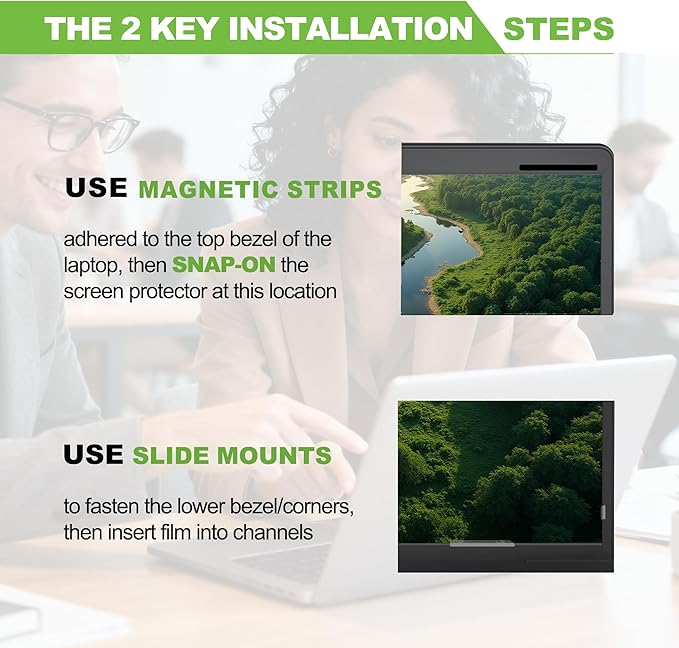 THE 2 KEY INSTALLATION STEPS

USE MAGNETIC STRIPS

adhered to the top bezel of the laptop, then SNAP-ON the screen protector at this location

USE SLIDE MOUNTS

to fasten the lower bezel/corners, then insert film into channels